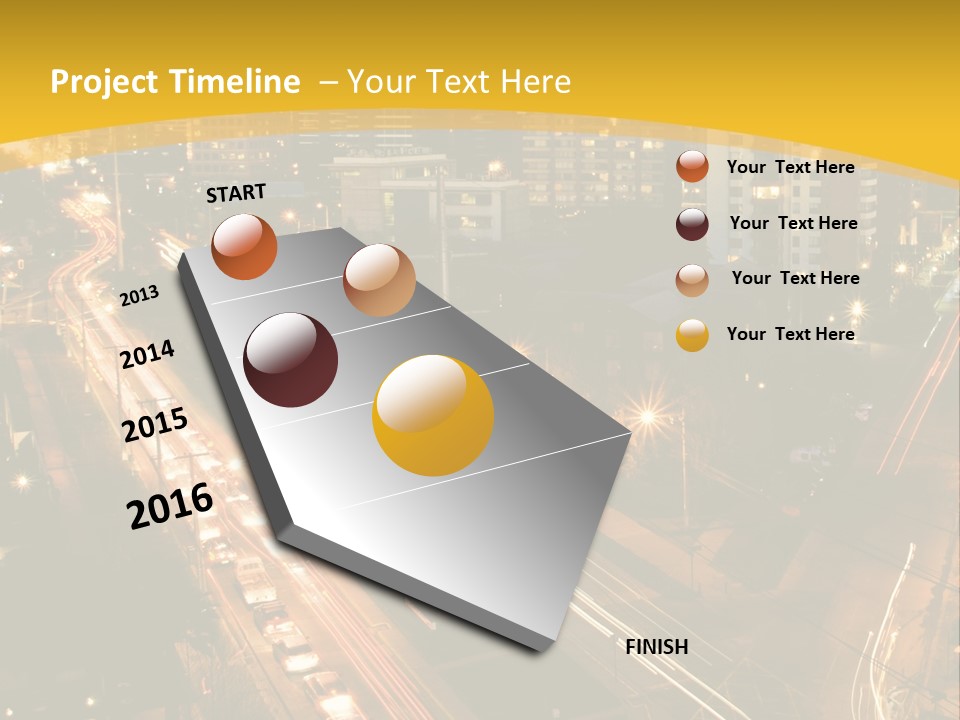 Project Timeline – Your Text Here

START

2013

2014

2015

2016

FINISH

Your Text Here

Your Text Here

Your Text Here

Your Text Here